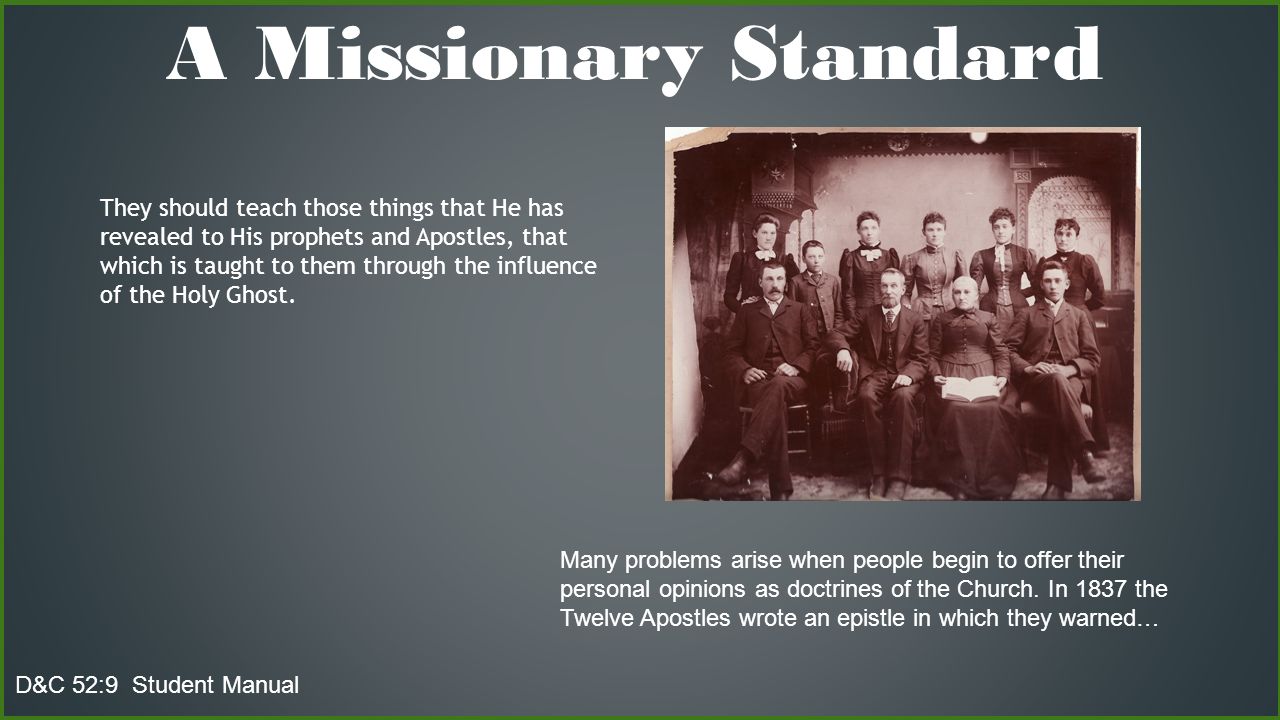 A Missionary Standard

They should teach those things that He has revealed to His prophets and Apostles, that which is taught to them through the influence of the Holy Ghost.

Many problems arise when people begin to offer their personal opinions as doctrines of the Church. In 1837 the Twelve Apostles wrote an epistle in which they warned…

D&C 52:9 Student Manual